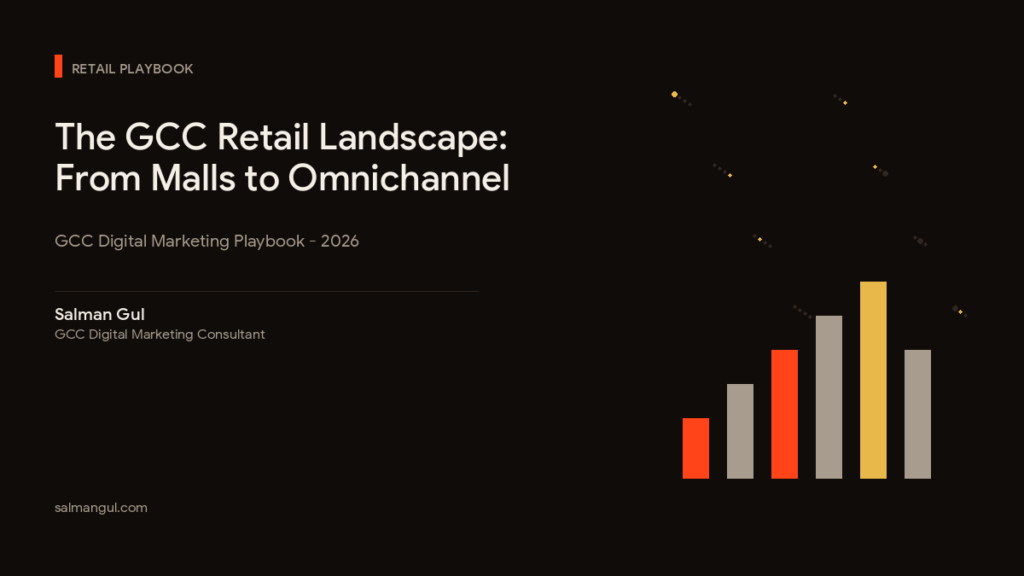 RETAIL PLAYBOOK

The GCC Retail Landscape: From Malls to Omnichannel

GCC Digital Marketing Playbook - 2026

Salman Gul
GCC Digital Marketing Consultant

salmangul.com